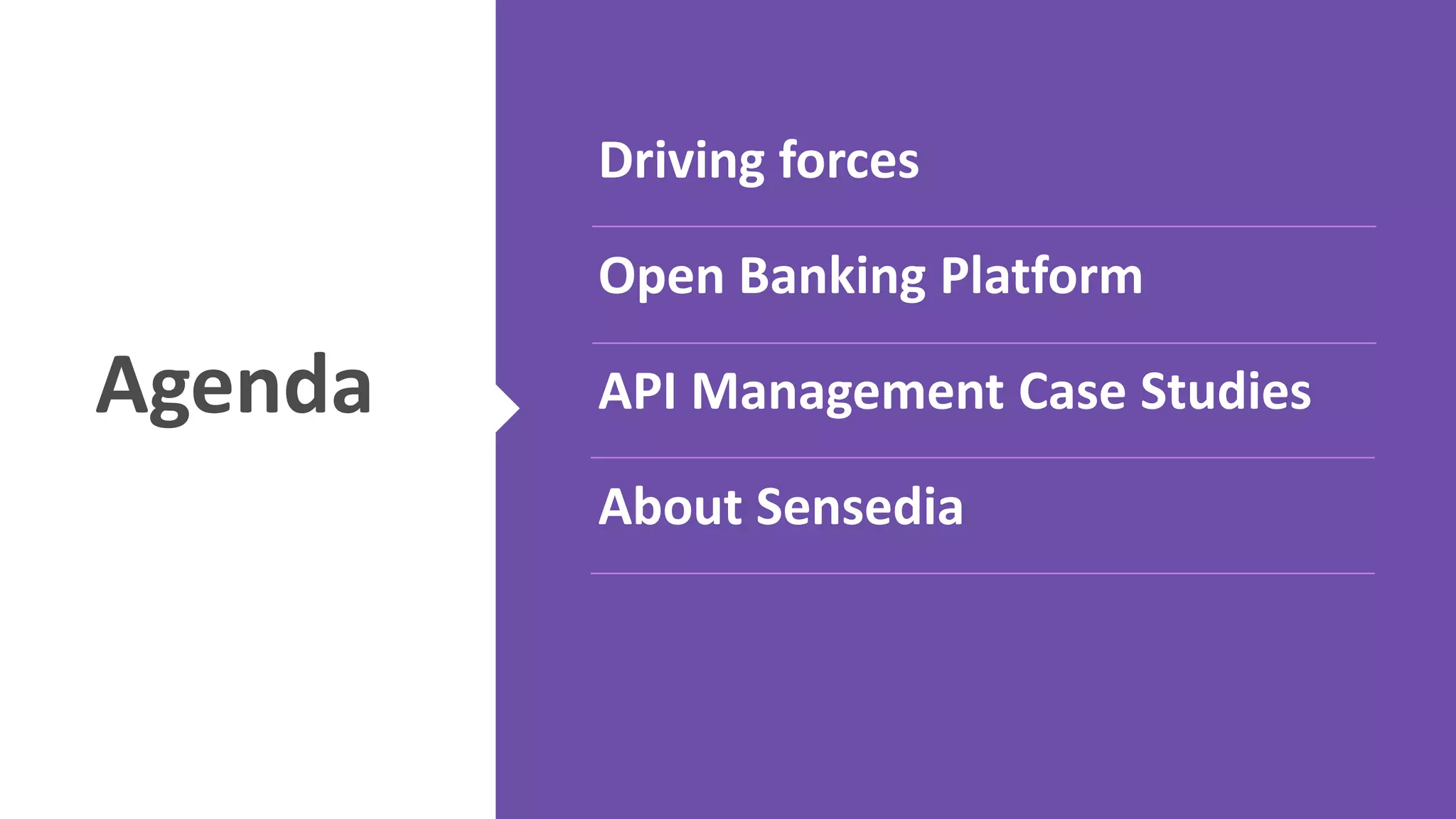 Agenda

Driving forces

Open Banking Platform

API Management Case Studies

About Sensedia